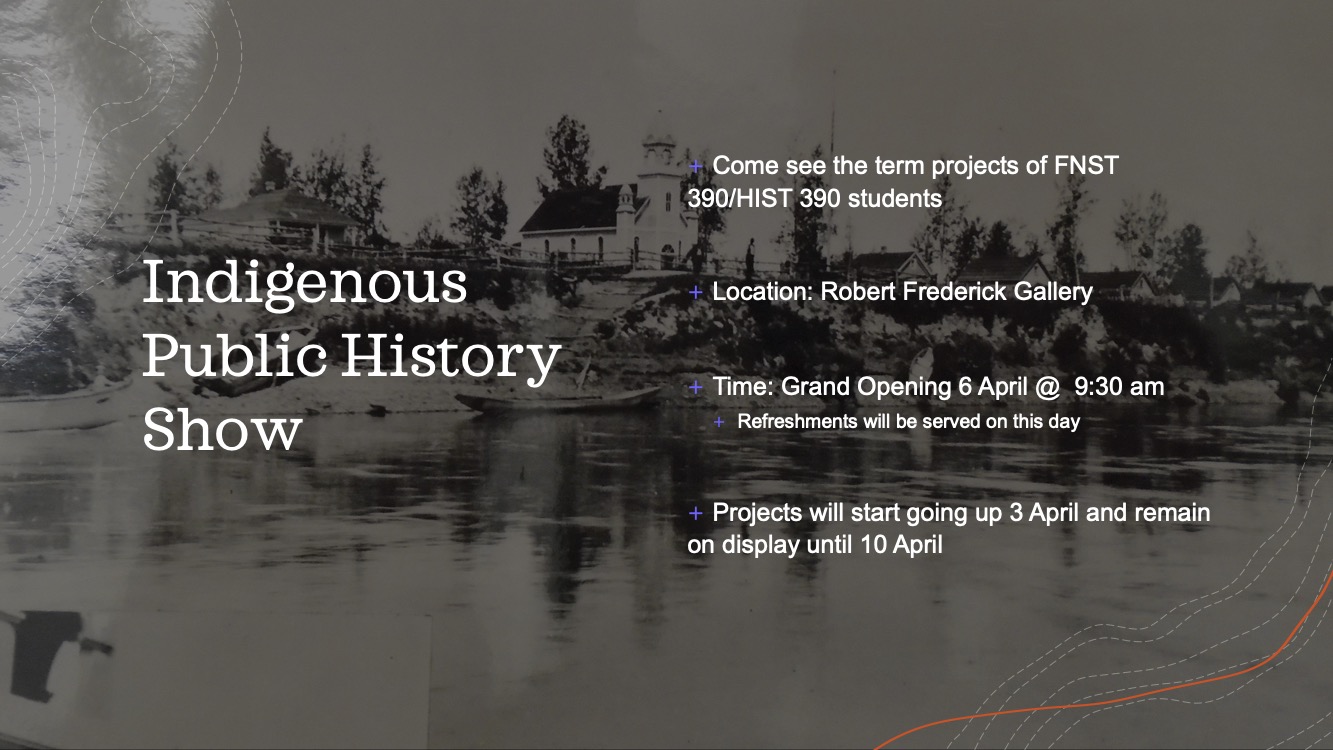 Indigenous Public History Show

+ Come see the term projects of FNST 390/HIST 390 students

+ Location: Robert Frederick Gallery

+ Time: Grand Opening 6 April @ 9:30 am

+ Refreshments will be served on this day

+ Projects will start going up 3 April and remain on display until 10 April